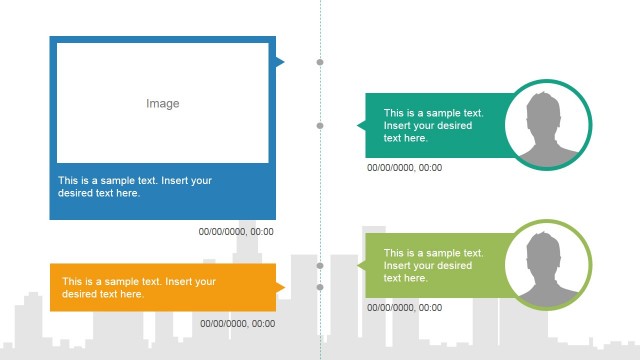 Image

This is a sample text. Insert your desired text here.

00/00/0000, 00:00

This is a sample text. Insert your desired text here.

00/00/0000, 00:00

This is a sample text. Insert your desired text here.

00/00/0000, 00:00

This is a sample text. Insert your desired text here.

00/00/0000, 00:00